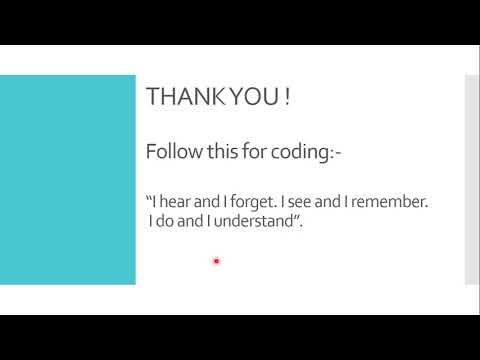 THANK YOU !

Follow this for coding:-

“I hear and I forget. I see and I remember. I do and I understand”.